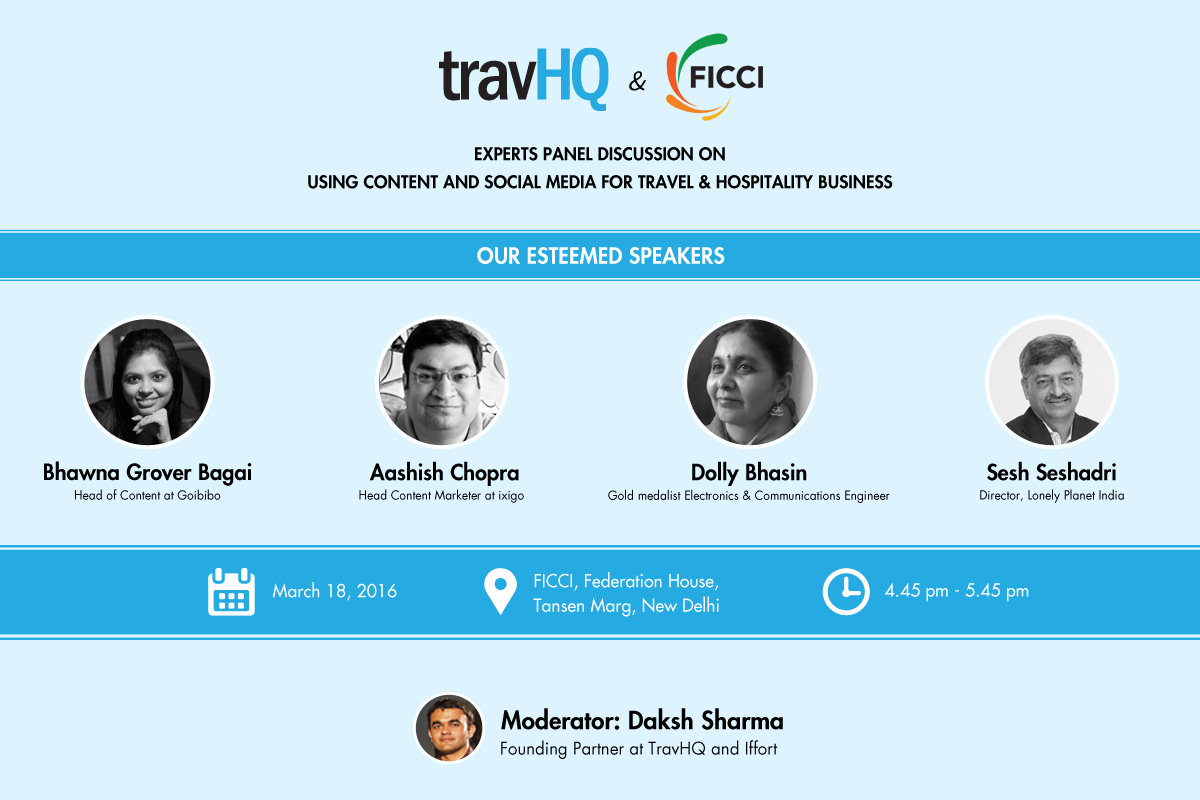 travHQ & FICCI

EXPERTS PANEL DISCUSSION ON
USING CONTENT AND SOCIAL MEDIA FOR TRAVEL & HOSPITALITY BUSINESS

OUR ESTEEMED SPEAKERS

Bhawna Grover Bagai
Head of Content at Goibibo

Aashish Chopra
Head Content Marketer at ixigo

Dolly Bhasin
Gold medalist Electronics & Communications Engineer

Sesh Seshadri
Director, Lonely Planet India

March 18, 2016

FICCI, Federation House, Tansen Marg, New Delhi

4.45 pm - 5.45 pm

Moderator: Daksh Sharma
Founding Partner at TravHQ and Iffort